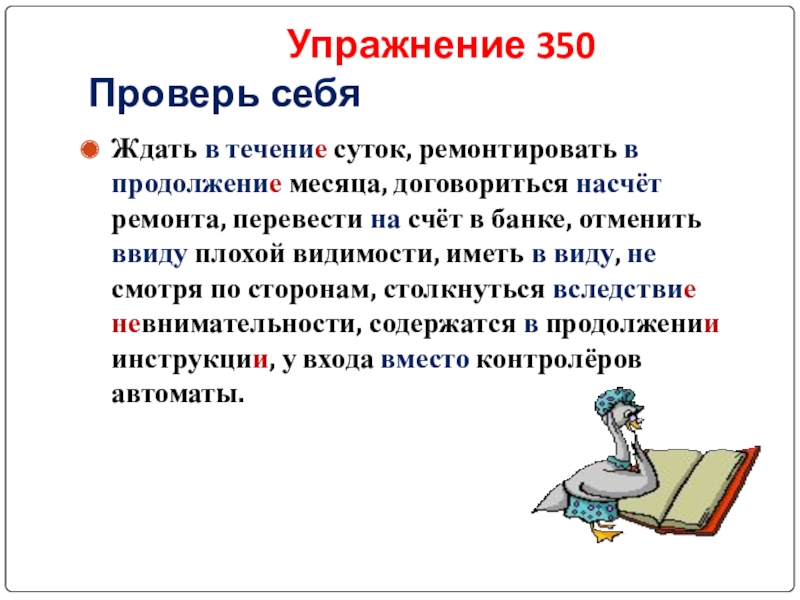 Упражнение 350

Проверь себя

Ждать в течение суток, ремонтировать в продолжение месяца, договориться насчёт ремонта, перевести на счёт в банке, отменить ввиду плохой видимости, иметь в виду, не смотря по сторонам, столкнуться вследствие невнимательности, содержатся в продолжении инструкции, у входа вместо контролёров автоматы.